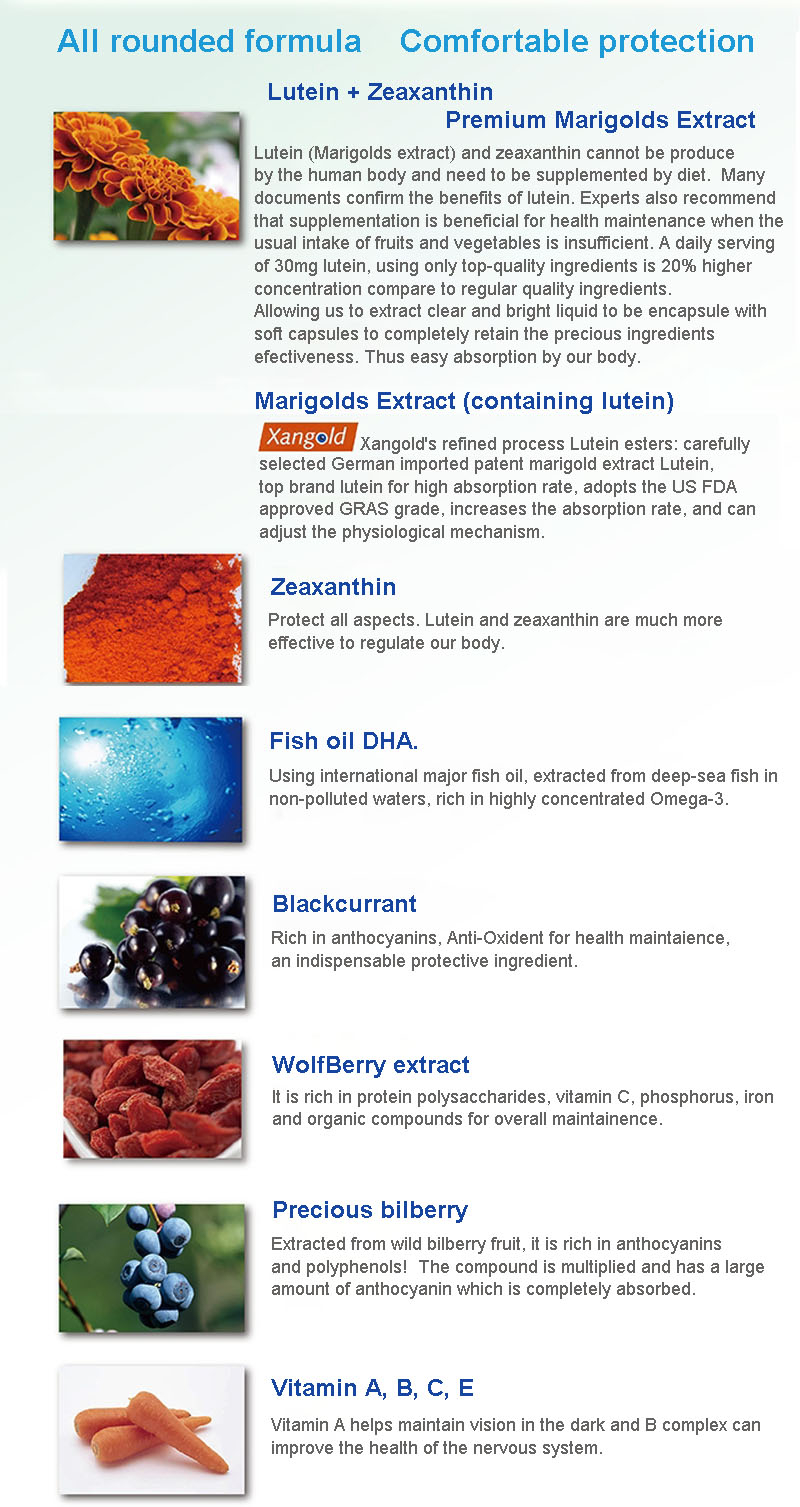 All rounded formula Comfortable protection

Lutein + Zeaxanthin
Premium Marigolds Extract

Lutein (Marigolds extract) and zeaxanthin cannot be produce by the human body and need to be supplemented by diet. Many documents confirm the benefits of lutein. Experts also recommend that supplementation is beneficial for health maintenance when the usual intake of fruits and vegetables is insufficient. A daily serving of 30mg lutein, using only top-quality ingredients is 20% higher concentration compare to regular quality ingredients.
Allowing us to extract clear and bright liquid to be encapsule with soft capsules to completely retain the precious ingredients efectiveness. Thus easy absorption by our body.

Marigolds Extract (containing lutein)

Xangold Xangold's refined process Lutein esters: carefully selected German imported patent marigold extract Lutein, top brand lutein for high absorption rate, adopts the US FDA approved GRAS grade, increases the absorption rate, and can adjust the physiological mechanism.

Zeaxanthin

Protect all aspects. Lutein and zeaxanthin are much more effective to regulate our body.

Fish oil DHA.

Using international major fish oil, extracted from deep-sea fish in non-polluted waters, rich in highly concentrated Omega-3.

Blackcurrant

Rich in anthocyanins, Anti-Oxident for health maintaience, an indispensable protective ingredient.

WolfBerry extract

It is rich in protein polysaccharides, vitamin C, phosphorus, iron and organic compounds for overall maintainence.

Precious bilberry

Extracted from wild bilberry fruit, it is rich in anthocyanins and polyphenols! The compound is multiplied and has a large amount of anthocyanin which is completely absorbed.

Vitamin A, B, C, E

Vitamin A helps maintain vision in the dark and B complex can improve the health of the nervous system.